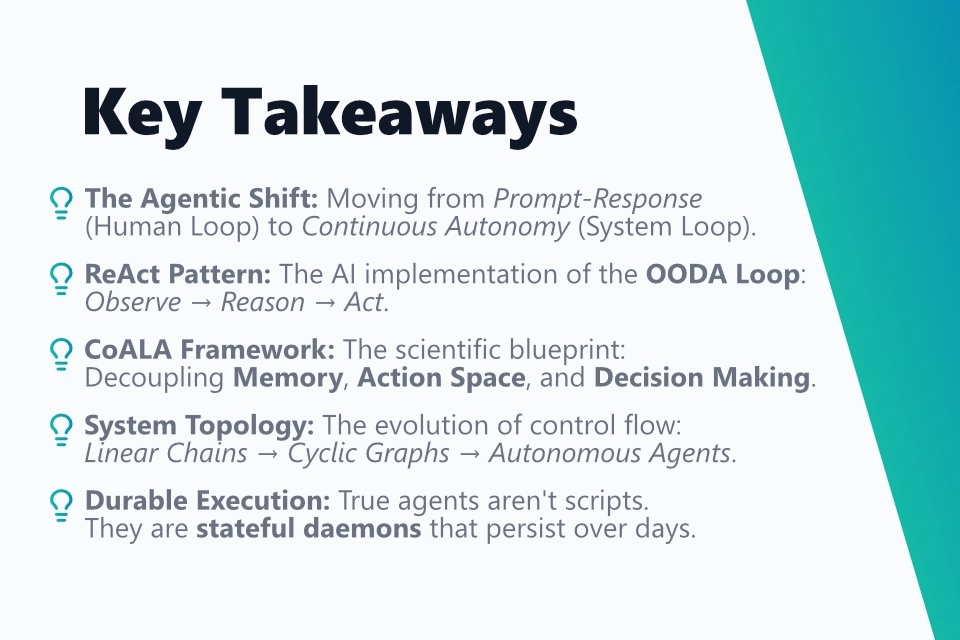 Key Takeaways

The Agentic Shift: Moving from Prompt-Response (Human Loop) to Continuous Autonomy (System Loop).

ReAct Pattern: The AI implementation of the OODA Loop: Observe → Reason → Act.

CoALA Framework: The scientific blueprint: Decoupling Memory, Action Space, and Decision Making.

System Topology: The evolution of control flow: Linear Chains → Cyclic Graphs → Autonomous Agents.

Durable Execution: True agents aren't scripts. They are stateful daemons that persist over days.